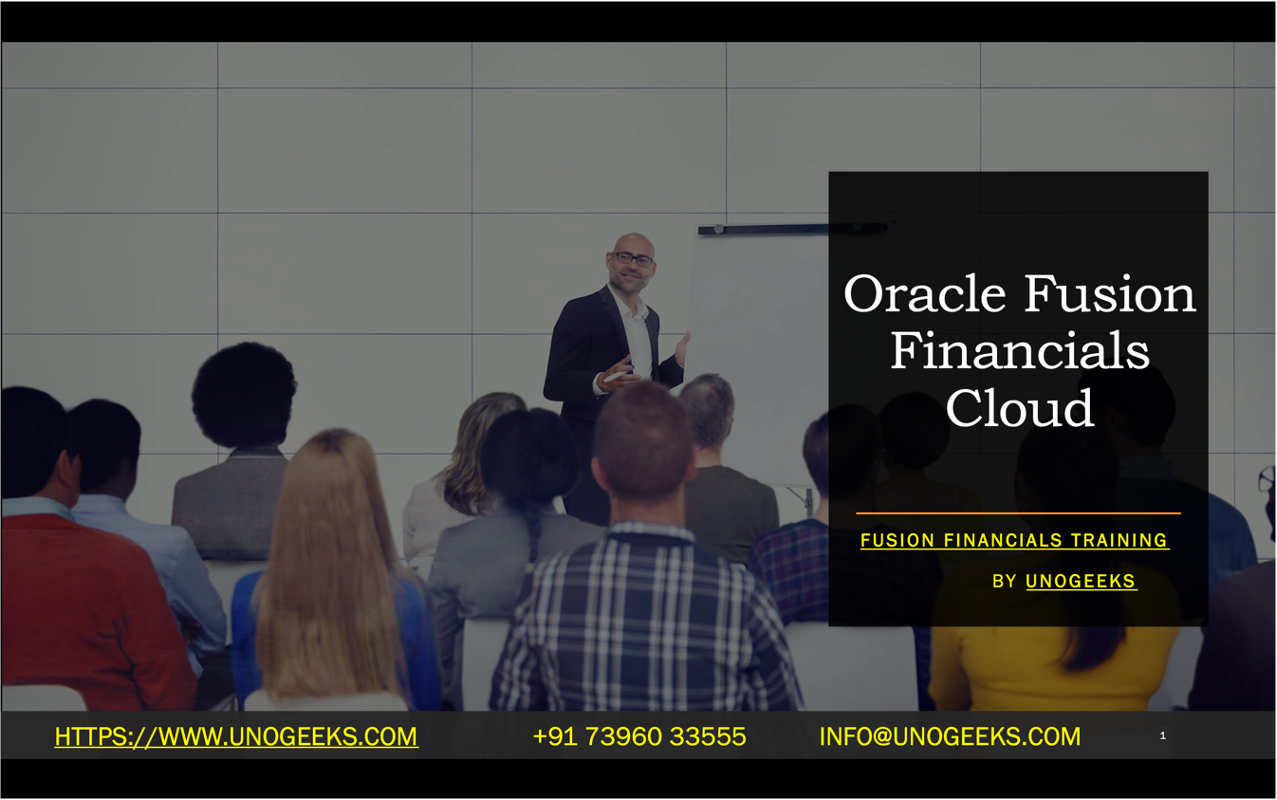 Oracle Fusion Financials Cloud

FUSION FINANCIALS TRAINING

BY UNOGEEKS

HTTPS://WWW.UNOGEEKS.COM +91 73960 33555 INFO@UNOGEEKS.COM 1